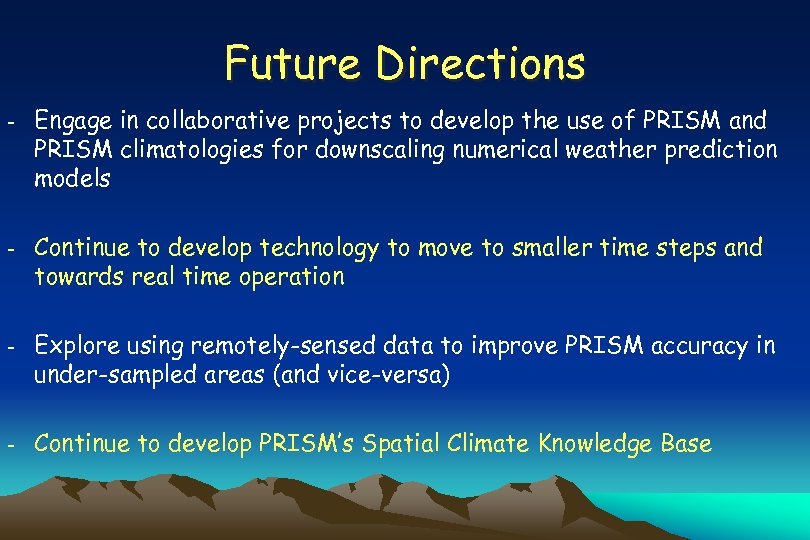 Future Directions

- Engage in collaborative projects to develop the use of PRISM and PRISM climatologies for downscaling numerical weather prediction models

- Continue to develop technology to move to smaller time steps and towards real time operation

- Explore using remotely-sensed data to improve PRISM accuracy in under-sampled areas (and vice-versa)

- Continue to develop PRISM's Spatial Climate Knowledge Base